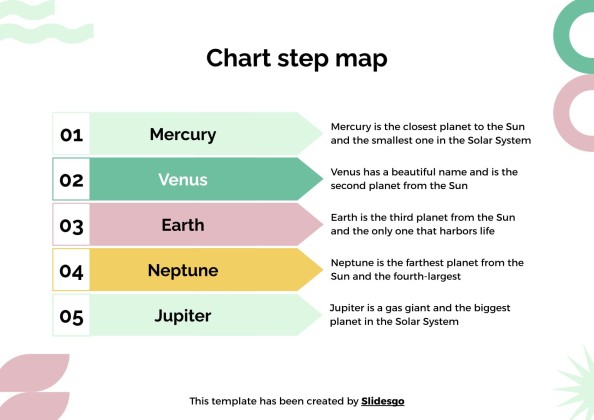 Chart step map

01 Mercury
Mercury is the closest planet to the Sun and the smallest one in the Solar System

02 Venus
Venus has a beautiful name and is the second planet from the Sun

03 Earth
Earth is the third planet from the Sun and the only one that harbors life

04 Neptune
Neptune is the farthest planet from the Sun and the fourth-largest

05 Jupiter
Jupiter is a gas giant and the biggest planet in the Solar System

This template has been created by Slidesgo